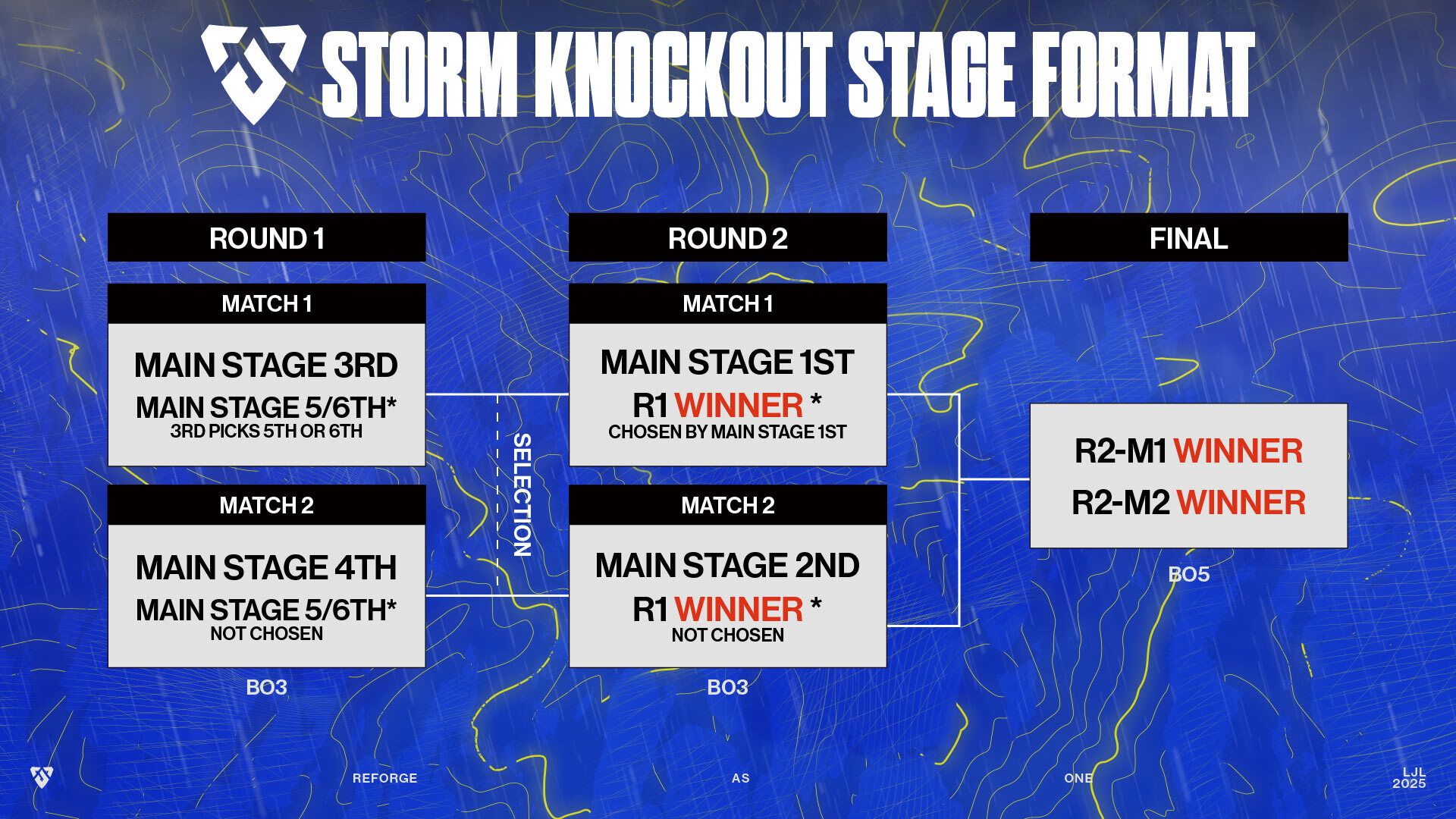 STORM KNOCKOUT STAGE FORMAT

ROUND 1

MATCH 1

MAIN STAGE 3RD
MAIN STAGE 5/6TH*
3RD PICKS 5TH OR 6TH

MATCH 2

MAIN STAGE 4TH
MAIN STAGE 5/6TH*
NOT CHOSEN

BO3

SELECTION

ROUND 2

MATCH 1

MAIN STAGE 1ST
R1 WINNER *
CHOSEN BY MAIN STAGE 1ST

MATCH 2

MAIN STAGE 2ND
R1 WINNER *
NOT CHOSEN

BO3

FINAL

R2-M1 WINNER
R2-M2 WINNER

BO5

REFORGE AS ONE

LJL 2025